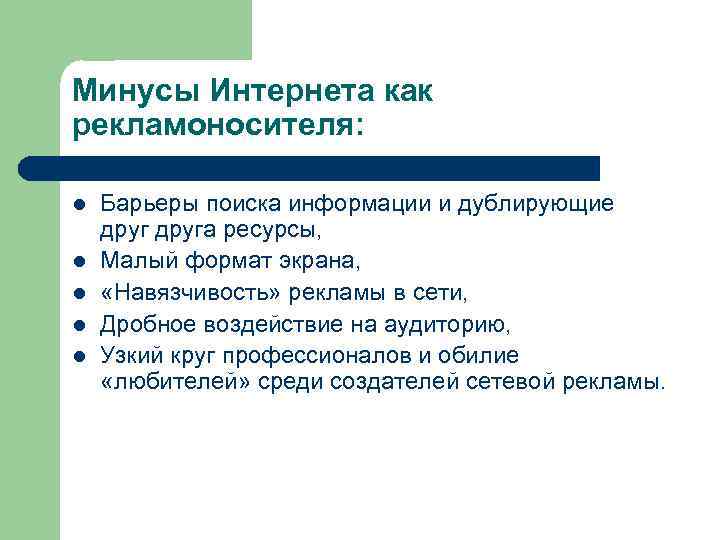 Минусы Интернета как рекламоносителя:

- Барьеры поиска информации и дублирующие друг друга ресурсы,
- Малый формат экрана,
- «Навязчивость» рекламы в сети,
- Дробное воздействие на аудиторию,
- Узкий круг профессионалов и обилие «любителей» среди создателей сетевой рекламы.